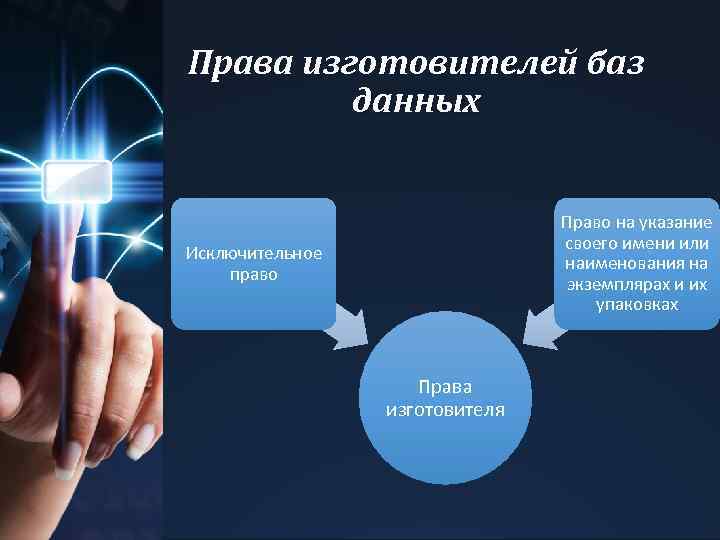 Права изготовителей баз данных

Исключительное право

Право на указание своего имени или наименования на экземплярах и их упаковках

Права изготовителя